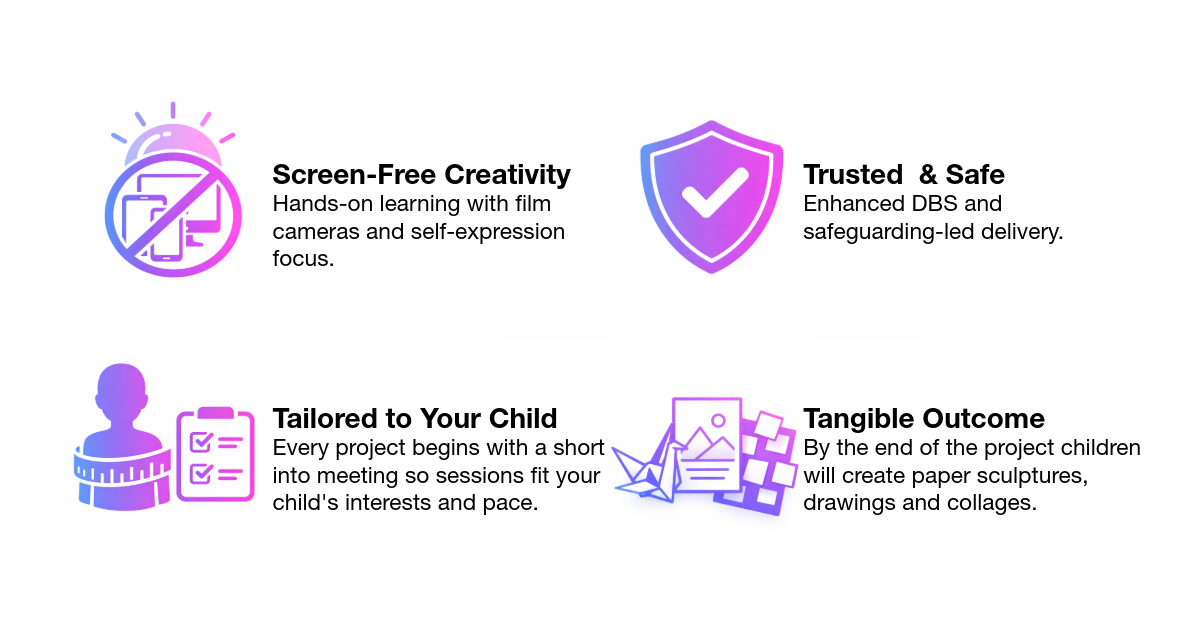 Screen-Free Creativity
Hands-on learning with film cameras and self-expression focus.

Trusted & Safe
Enhanced DBS and safeguarding-led delivery.

Tailored to Your Child
Every project begins with a short into meeting so sessions fit your child's interests and pace.

Tangible Outcome
By the end of the project children will create paper sculptures, drawings and collages.